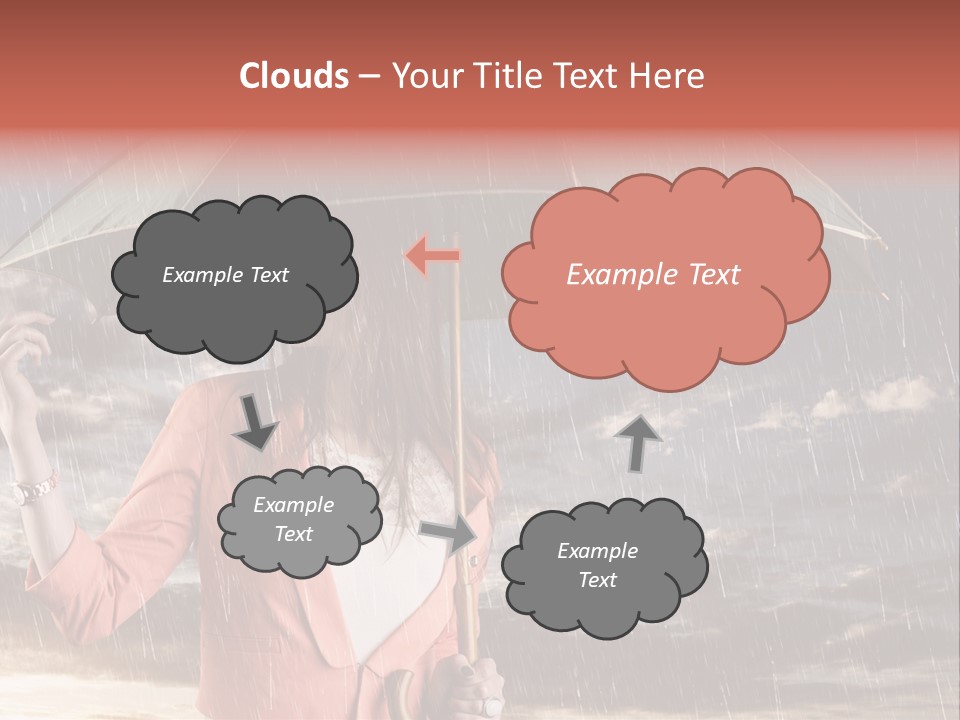 Clouds – Your Title Text Here

Example Text

Example Text

Example Text

Example Text